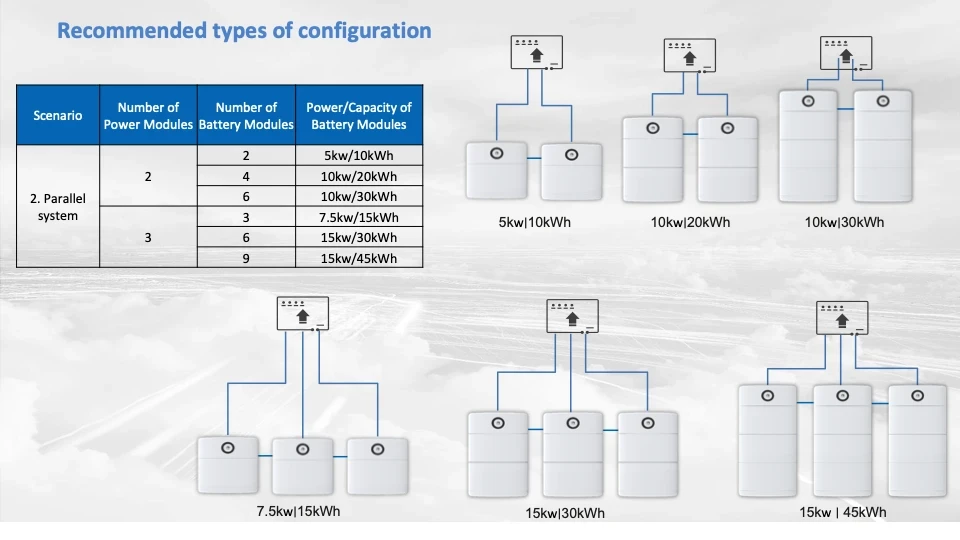 Recommended types of configuration

| Scenario | Number of Power Modules | Number of Battery Modules | Power/Capacity of Battery Modules |
|---|---|---|---|
| 2. Parallel system | 2 | 2 | 5kw/10kWh |
| | | 4 | 10kw/20kWh |
| | | 6 | 10kw/30kWh |
| | 3 | 3 | 7.5kw/15kWh |
| | | 6 | 15kw/30kWh |
| | | 9 | 15kw/45kWh |

5kw|10kWh

10kw|20kWh

10kw|30kWh

7.5kw|15kWh

15kw|30kWh

15kw | 45kWh